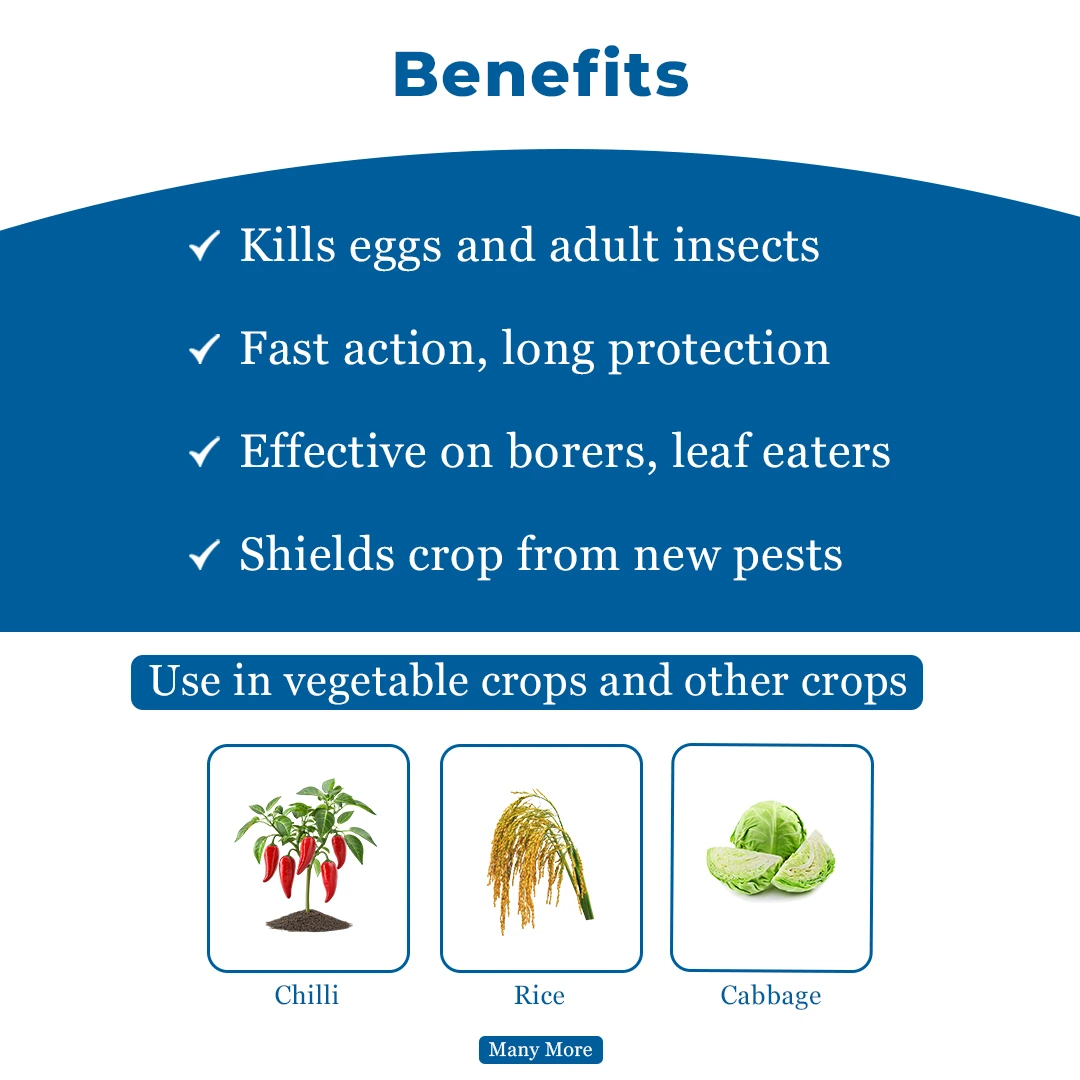 Benefits

✓ Kills eggs and adult insects

✓ Fast action, long protection

✓ Effective on borers, leaf eaters

✓ Shields crop from new pests

Use in vegetable crops and other crops

Chilli

Rice

Cabbage

Many More